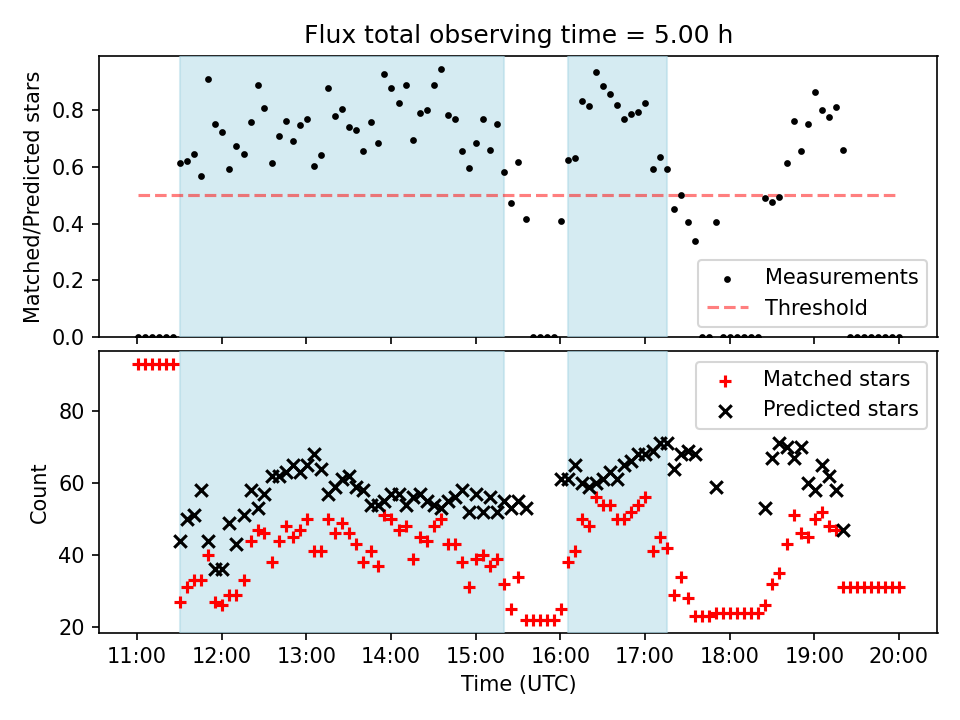 Flux total observing time = 5.00 h

Matched/Predicted stars

0.8
0.6
0.4
0.2
0.0

Measurements
Threshold

Count

80
60
40
20

Matched stars
Predicted stars

11:00
12:00
13:00
14:00
15:00
16:00
17:00
18:00
19:00
20:00

Time (UTC)